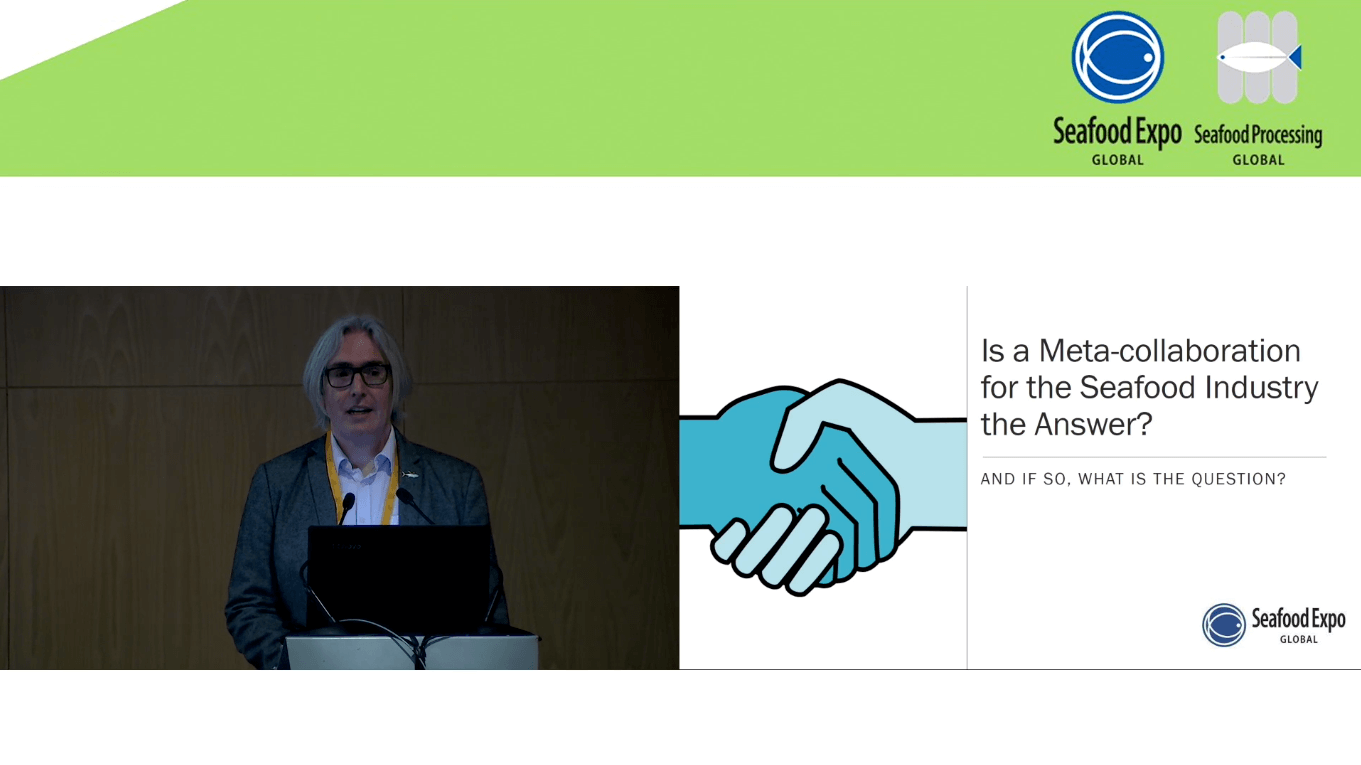 Seafood Expo GLOBAL

Seafood Processing GLOBAL

Is a Meta-collaboration for the Seafood Industry the Answer?

AND IF SO, WHAT IS THE QUESTION?

Seafood Expo GLOBAL